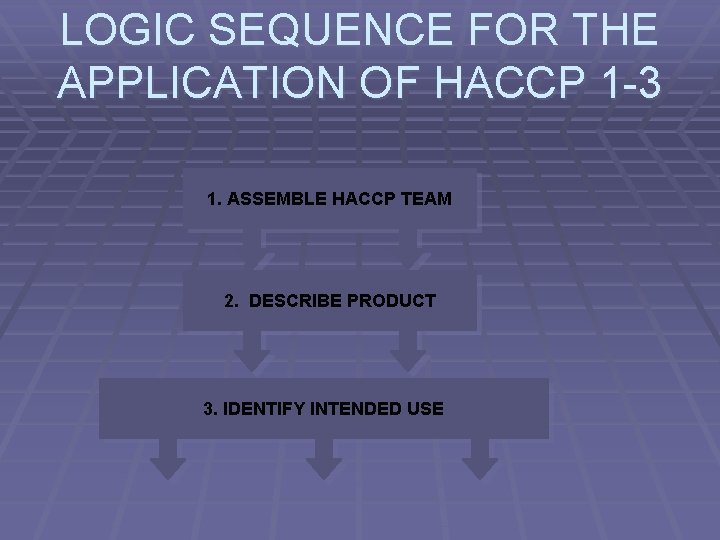 LOGIC SEQUENCE FOR THE APPLICATION OF HACCP 1-3

1. ASSEMBLE HACCP TEAM

2. DESCRIBE PRODUCT

3. IDENTIFY INTENDED USE